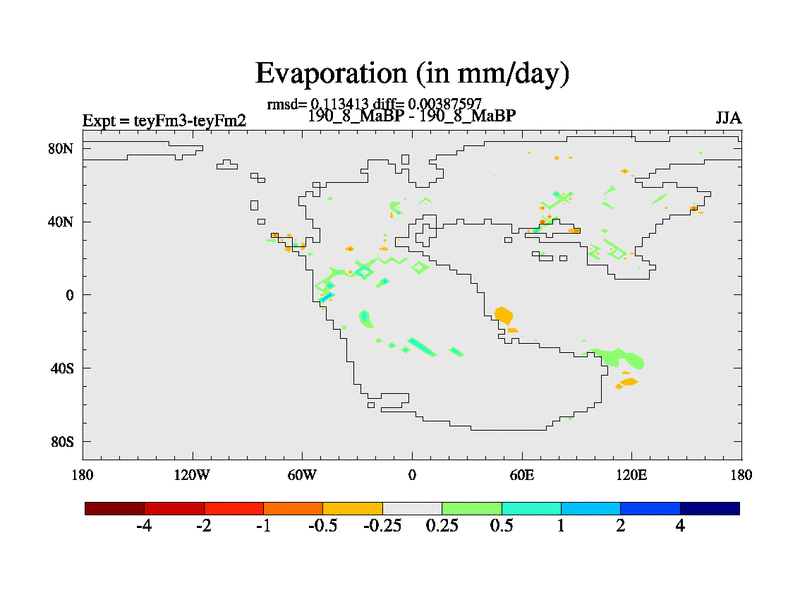 Evaporation (in mm/day)

rmsd= 0.113413 diff= 0.00387597
Expt = teyFm3-teyFm2
190_8_MaBP - 190_8_MaBP
JJA

80N
40N
0
40S
80S

180
120W
60W
0
60E
120E
180

-4
-2
-1
-0.5
-0.25
0.25
0.5
1
2
4